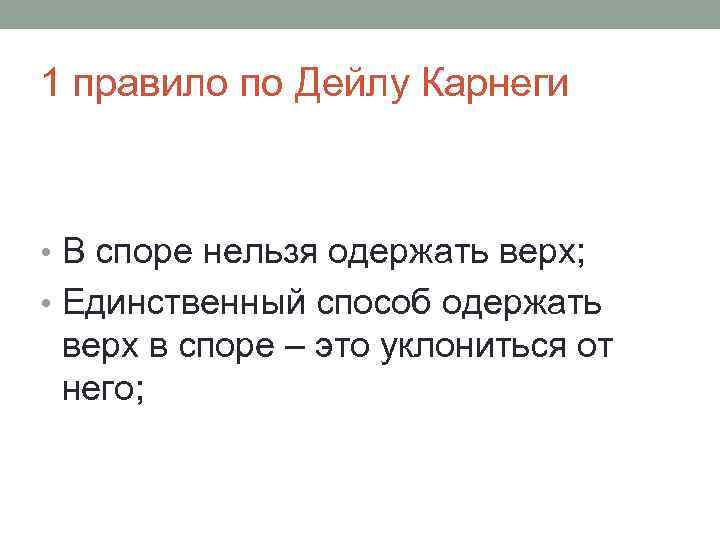 1 правило по Дейлу Карнеги

• В споре нельзя одержать верх;
• Единственный способ одержать верх в споре – это уклониться от него;